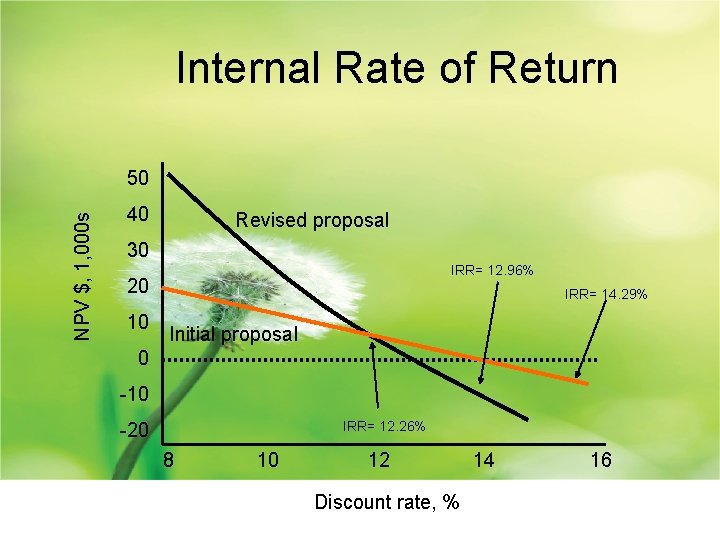 Internal Rate of Return

NPV $, 1,000s

50
40
30
20
10
0
-10
-20

Revised proposal

Initial proposal

IRR= 12.96%

IRR= 14.29%

IRR= 12.26%

8
10
12
14
16

Discount rate, %